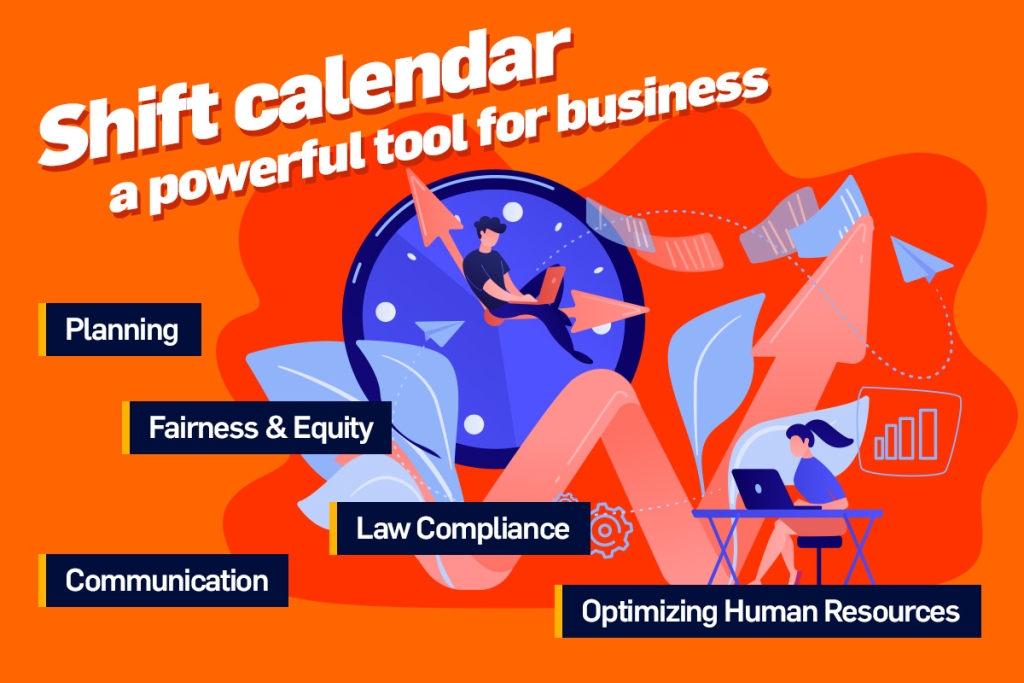 Shift calendar
a powerful tool for business

Planning

Fairness & Equity

Law Compliance

Communication

Optimizing Human Resources